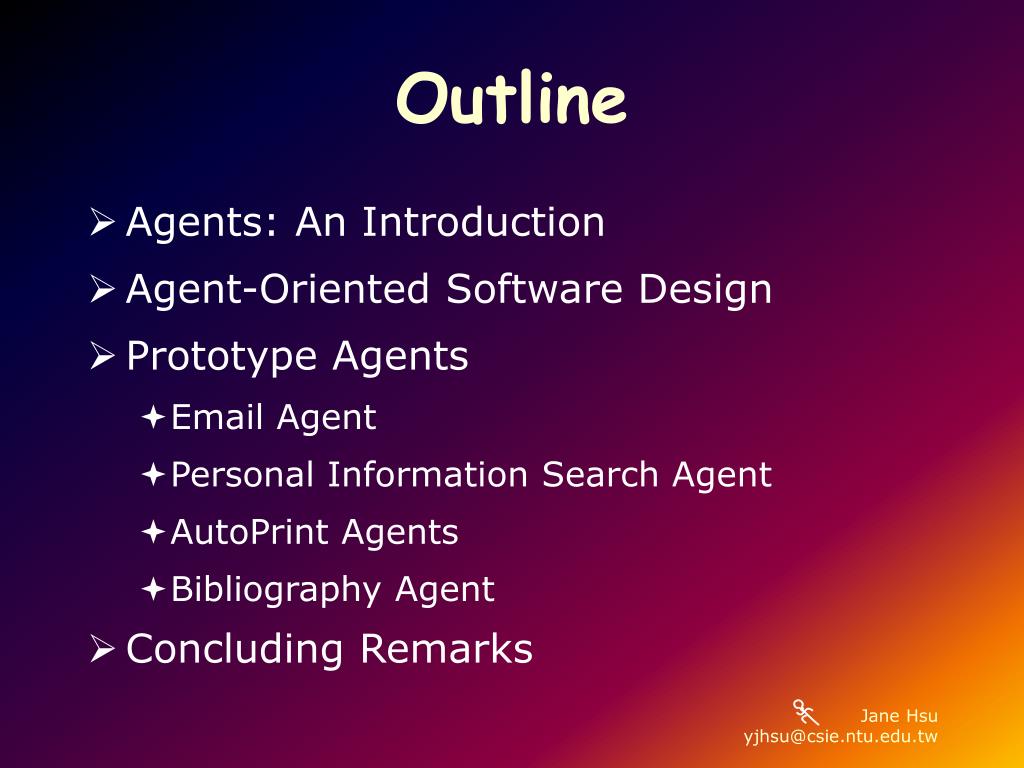 Outline

➢ Agents: An Introduction
➢ Agent-Oriented Software Design
➢ Prototype Agents
✦ Email Agent
✦ Personal Information Search Agent
✦ AutoPrint Agents
✦ Bibliography Agent
➢ Concluding Remarks

Jane Hsu
yjhsu@csie.ntu.edu.tw